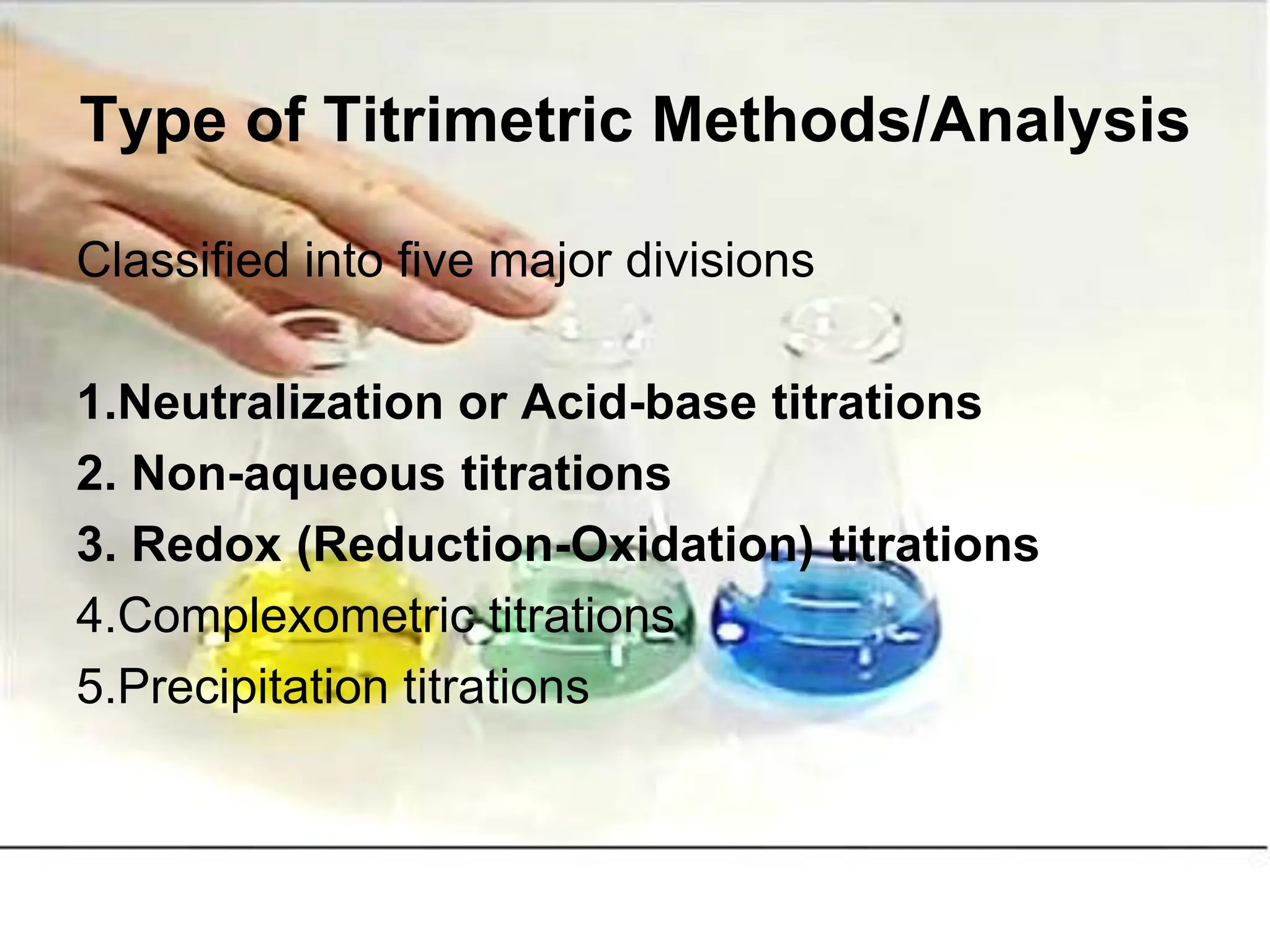 Type of Titrimetric Methods/Analysis

Classified into five major divisions

1.Neutralization or Acid-base titrations
2. Non-aqueous titrations
3. Redox (Reduction-Oxidation) titrations
4.Complexometric titrations
5.Precipitation titrations